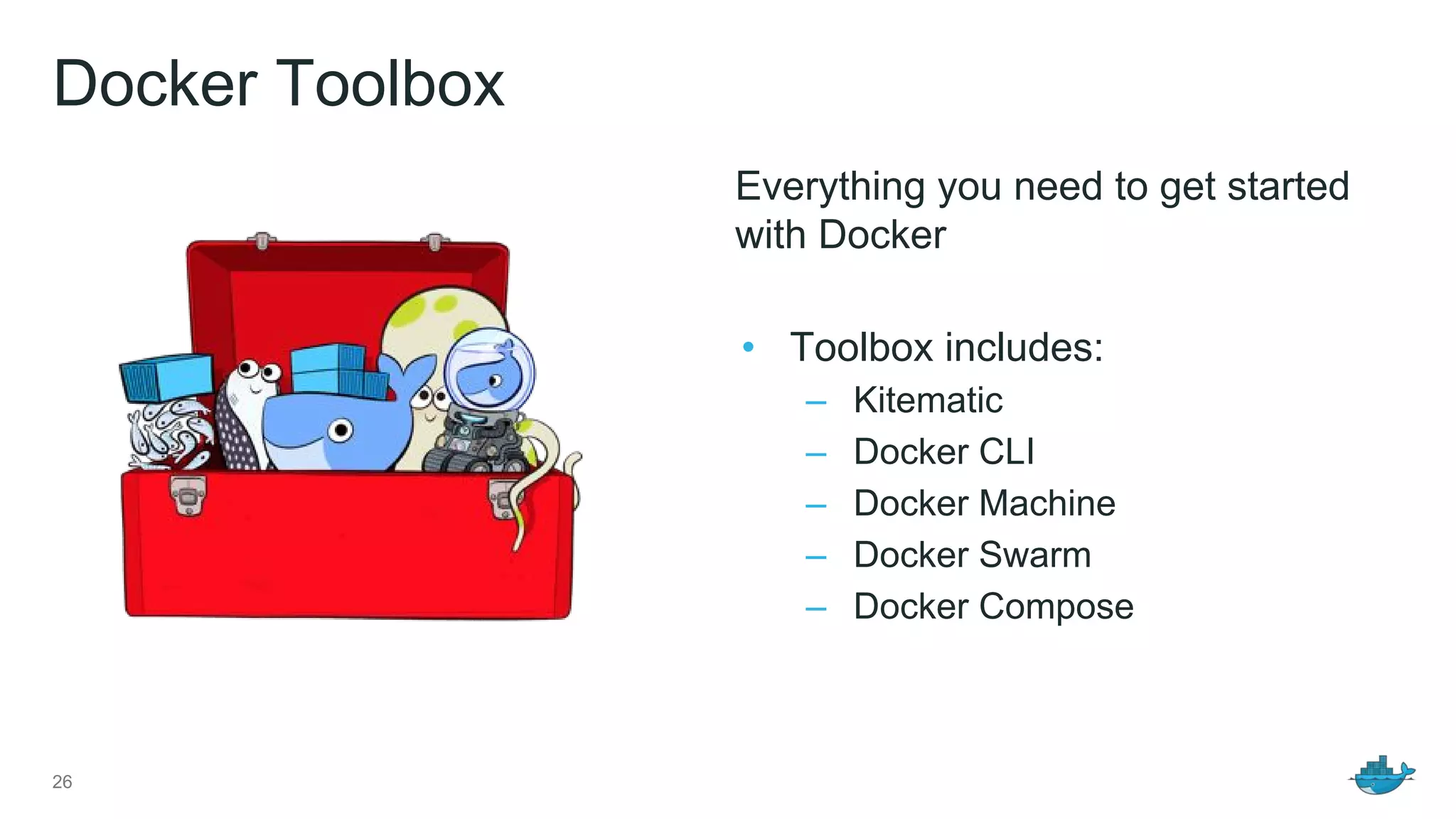 Docker Toolbox

Everything you need to get started with Docker

• Toolbox includes:
– Kitematic
– Docker CLI
– Docker Machine
– Docker Swarm
– Docker Compose

26